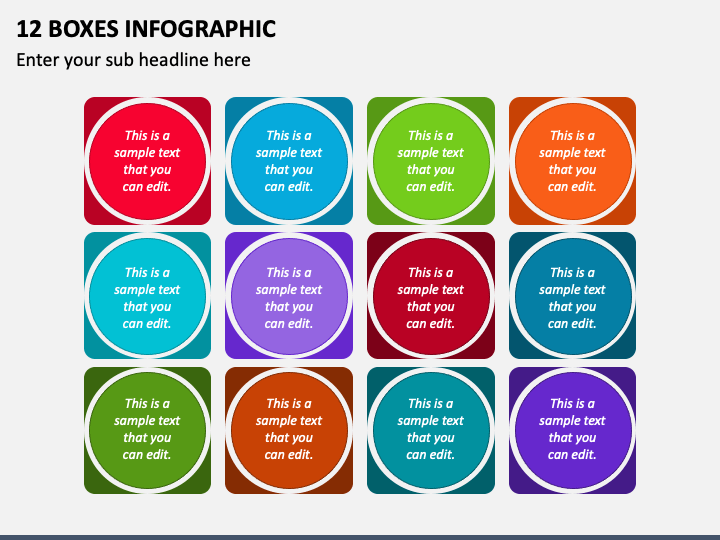 12 BOXES INFOGRAPHIC

Enter your sub headline here

This is a sample text that you can edit.

This is a sample text that you can edit.

This is a sample text that you can edit.

This is a sample text that you can edit.

This is a sample text that you can edit.

This is a sample text that you can edit.

This is a sample text that you can edit.

This is a sample text that you can edit.

This is a sample text that you can edit.

This is a sample text that you can edit.

This is a sample text that you can edit.

This is a sample text that you can edit.